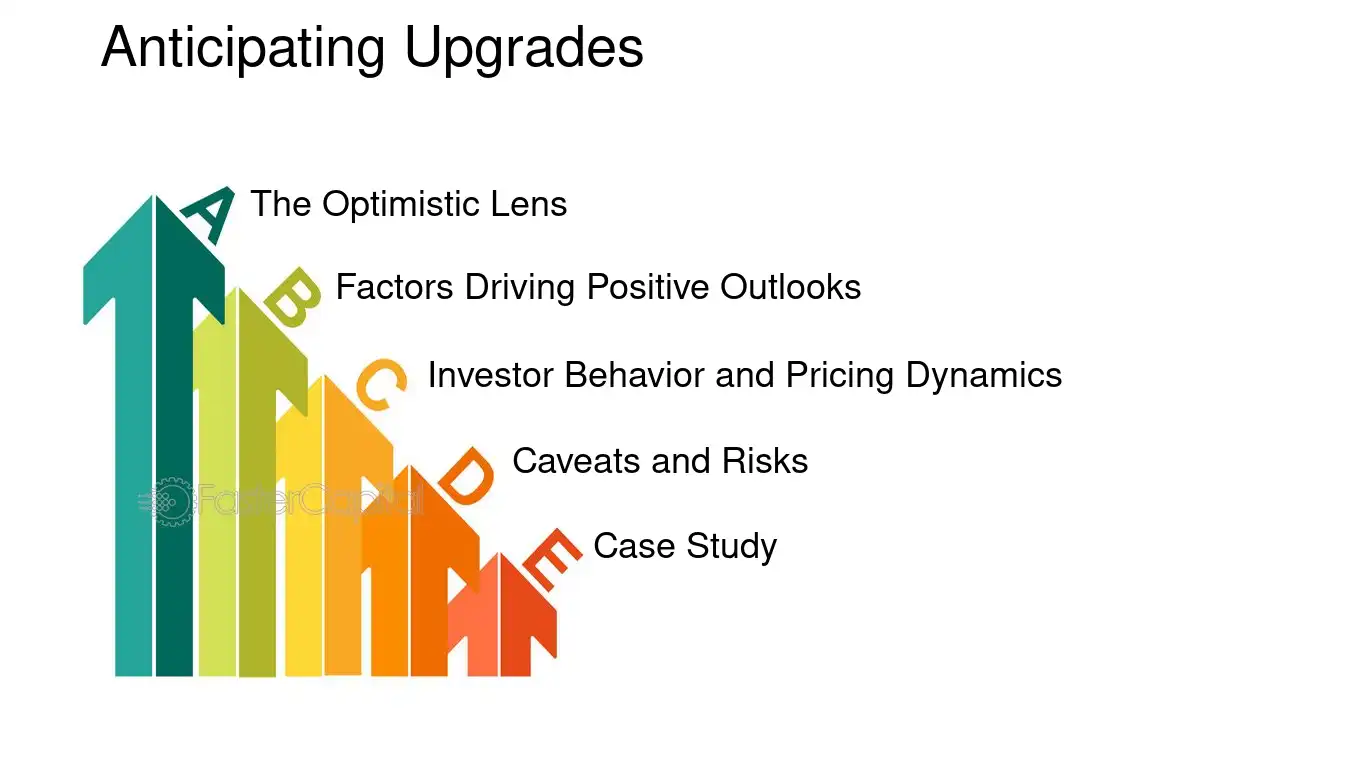 Anticipating Upgrades

A The Optimistic Lens

B Factors Driving Positive Outlooks

C Investor Behavior and Pricing Dynamics

D Caveats and Risks

E Case Study

FasterCapital